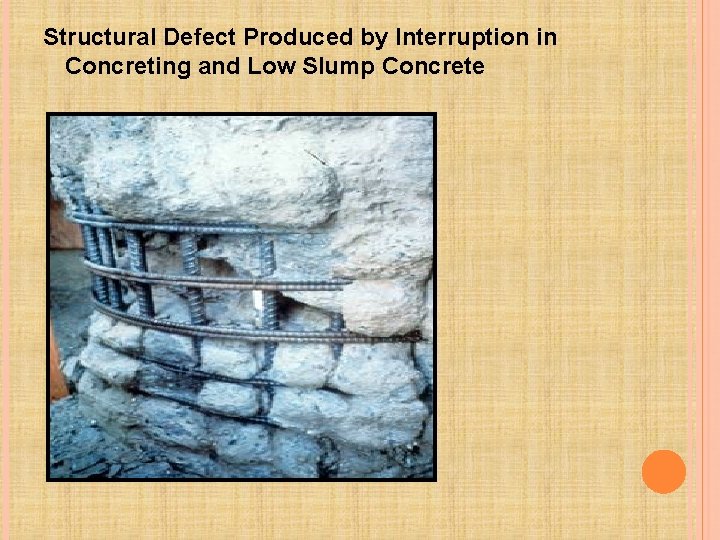 Structural Defect Produced by Interruption in Concreting and Low Slump Concrete